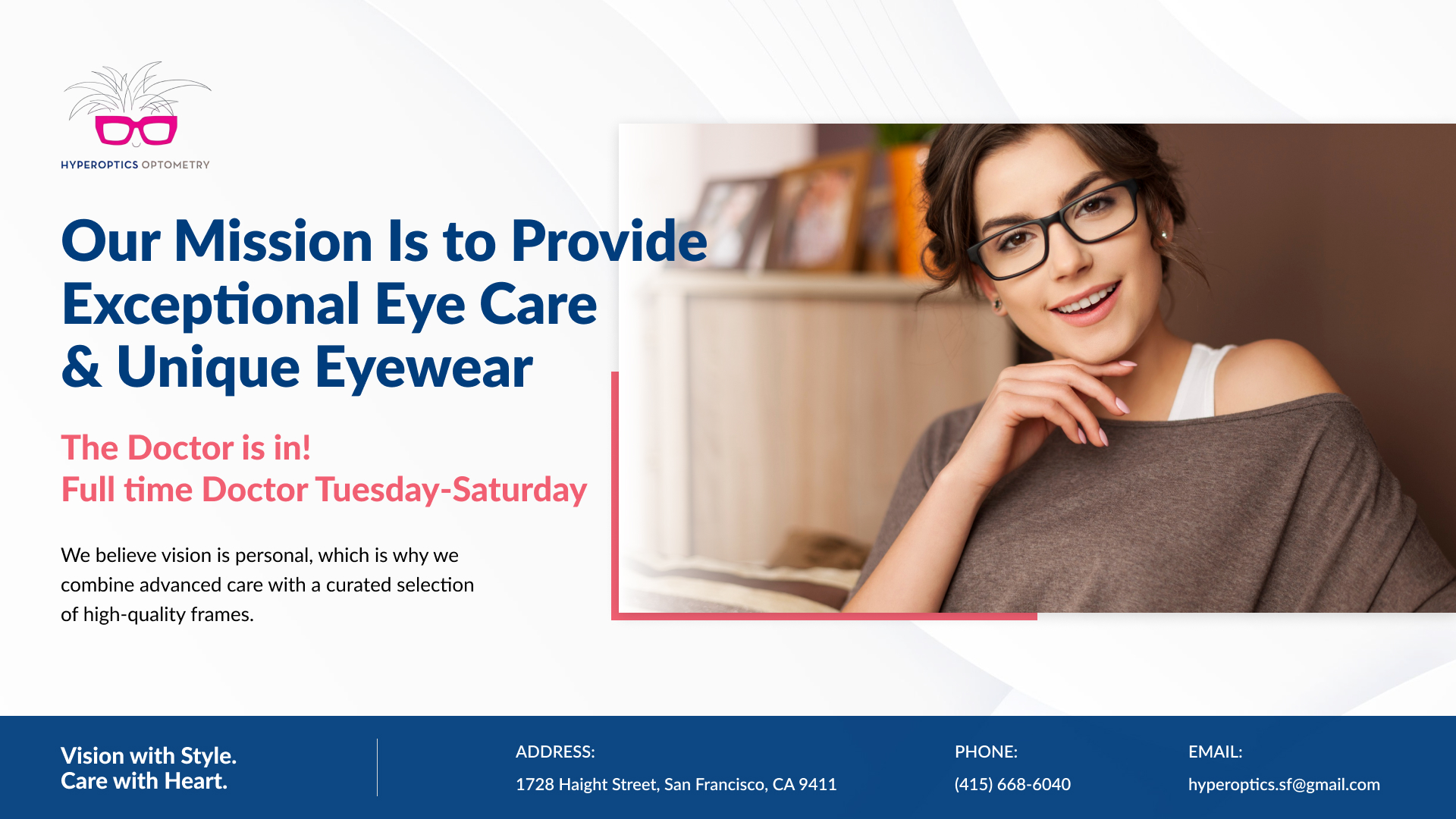 HYPEROPTICS OPTOMETRY

Our Mission Is to Provide Exceptional Eye Care & Unique Eyewear

The Doctor is in!
Full time Doctor Tuesday-Saturday

We believe vision is personal, which is why we combine advanced care with a curated selection of high-quality frames.

Vision with Style.
Care with Heart.

ADDRESS:
1728 Haight Street, San Francisco, CA 9411

PHONE:
(415) 668-6040

EMAIL:
hyperoptics.sf@gmail.com